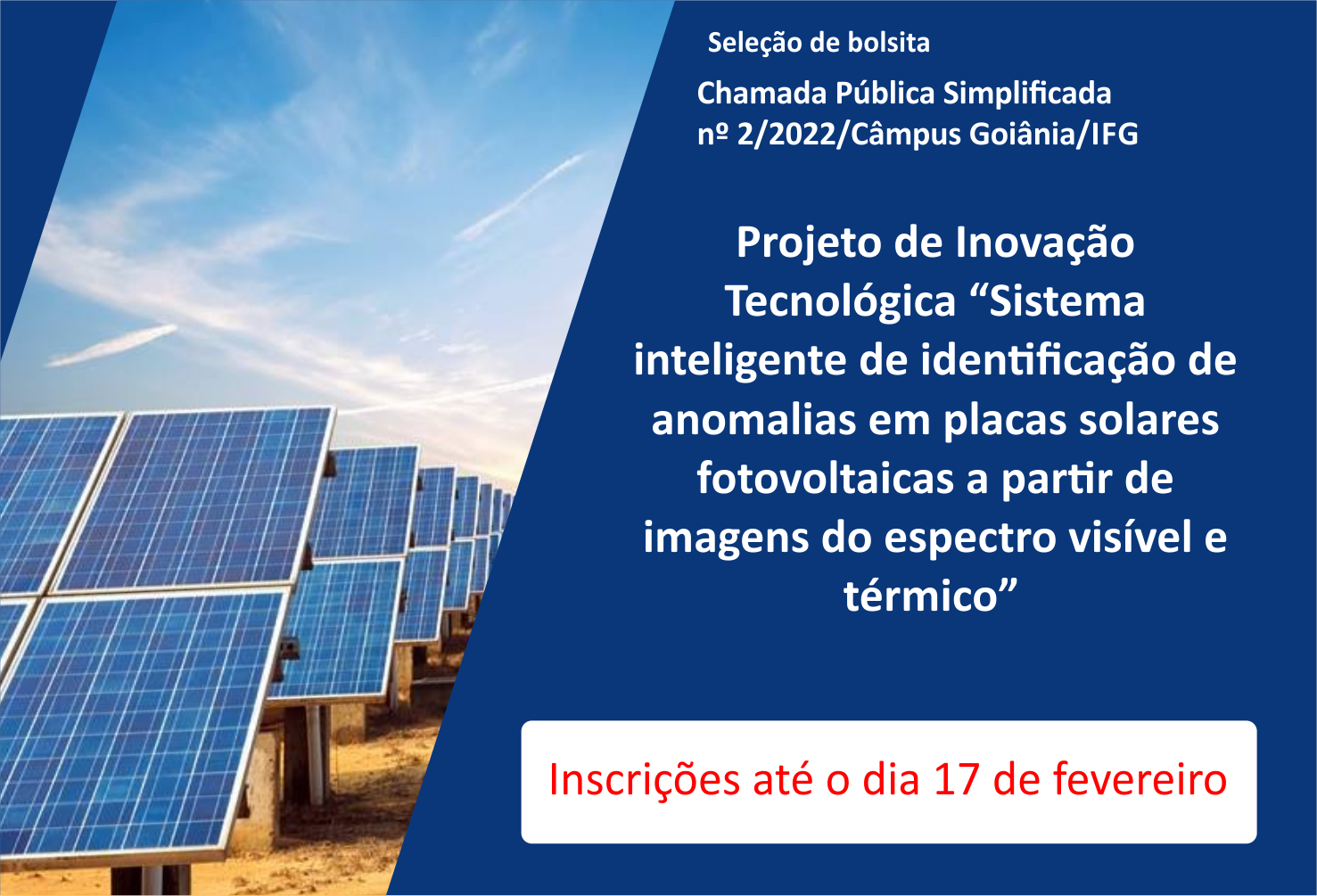 Seleção de bolsita

Chamada Pública Simplificada nº 2/2022/Câmpus Goiânia/IFG

Projeto de Inovação Tecnológica “Sistema inteligente de identificação de anomalias em placas solares fotovoltaicas a partir de imagens do espectro visível e térmico”

Inscrições até o dia 17 de fevereiro